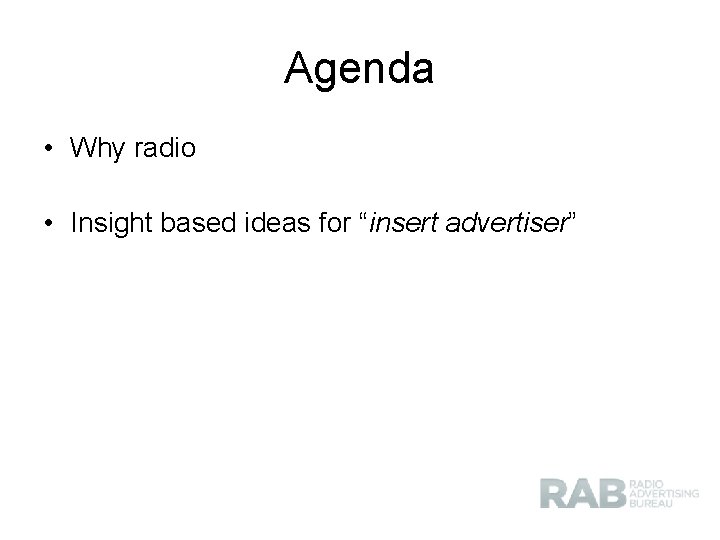 Agenda

• Why radio

• Insight based ideas for “insert advertiser”

RAB RADIO ADVERTISING BUREAU